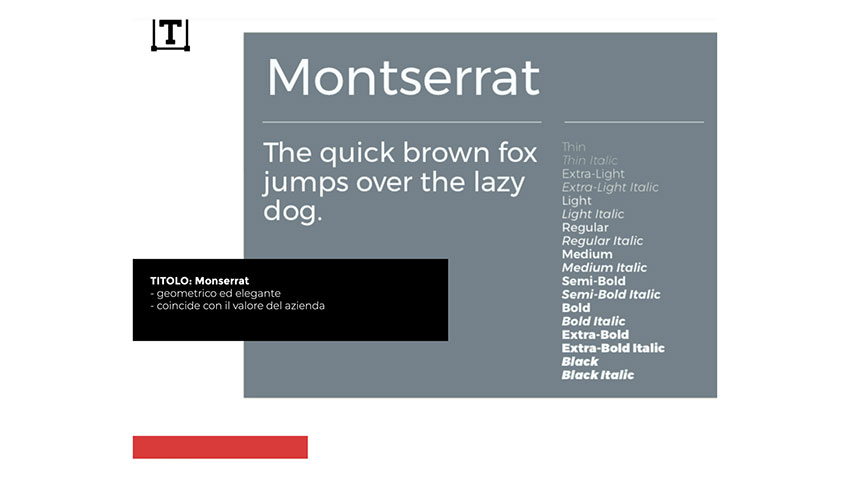 T

Montserrat

The quick brown fox jumps over the lazy dog.

Thin
Thin Italic
Extra-Light
Extra-Light Italic
Light
Light Italic
Regular
Regular Italic
Medium
Medium Italic
Semi-Bold
Semi-Bold Italic
Bold
Bold Italic
Extra-Bold
Extra-Bold Italic
Black
Black Italic

TITOLO: Monserrat
- geometrico ed elegante
- coincide con il valore del azienda